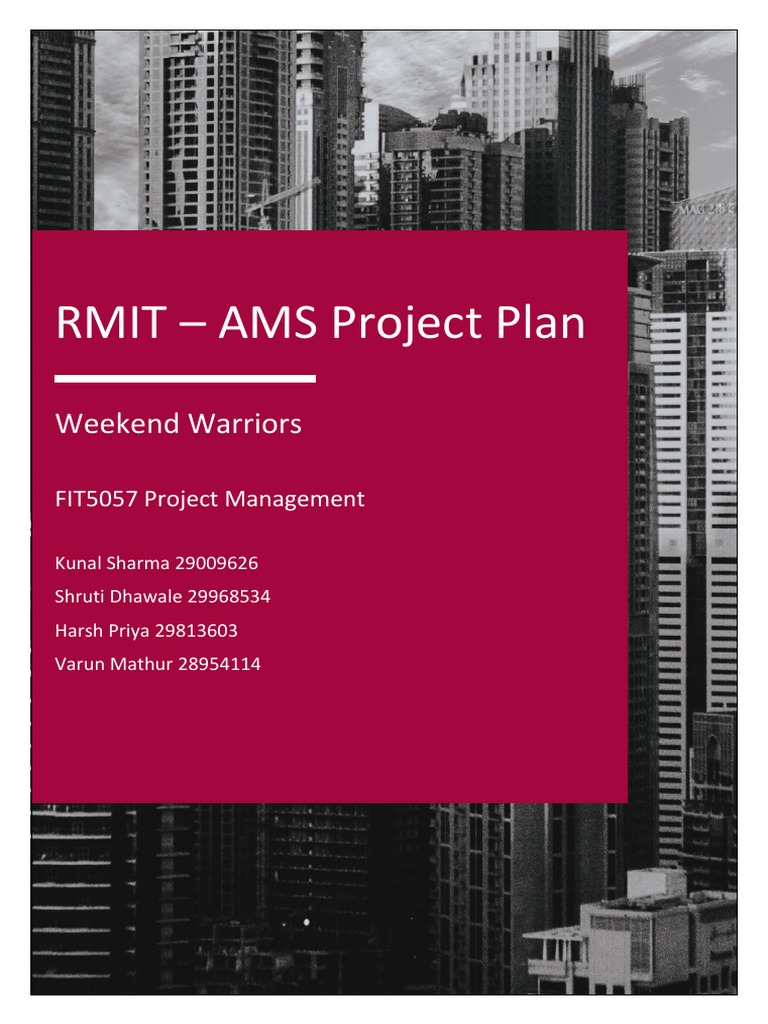 RMIT – AMS Project Plan

Weekend Warriors

FIT5057 Project Management

Kunal Sharma 29009626
Shruti Dhawale 29968534
Harsh Priya 29813603
Varun Mathur 28954114